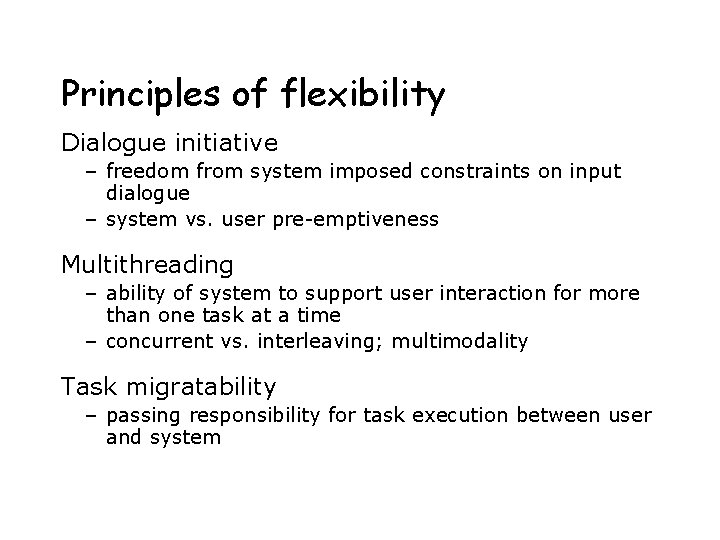 Principles of flexibility

Dialogue initiative
– freedom from system imposed constraints on input dialogue
– system vs. user pre-emptiveness

Multithreading
– ability of system to support user interaction for more than one task at a time
– concurrent vs. interleaving; multimodality

Task migratability
– passing responsibility for task execution between user and system